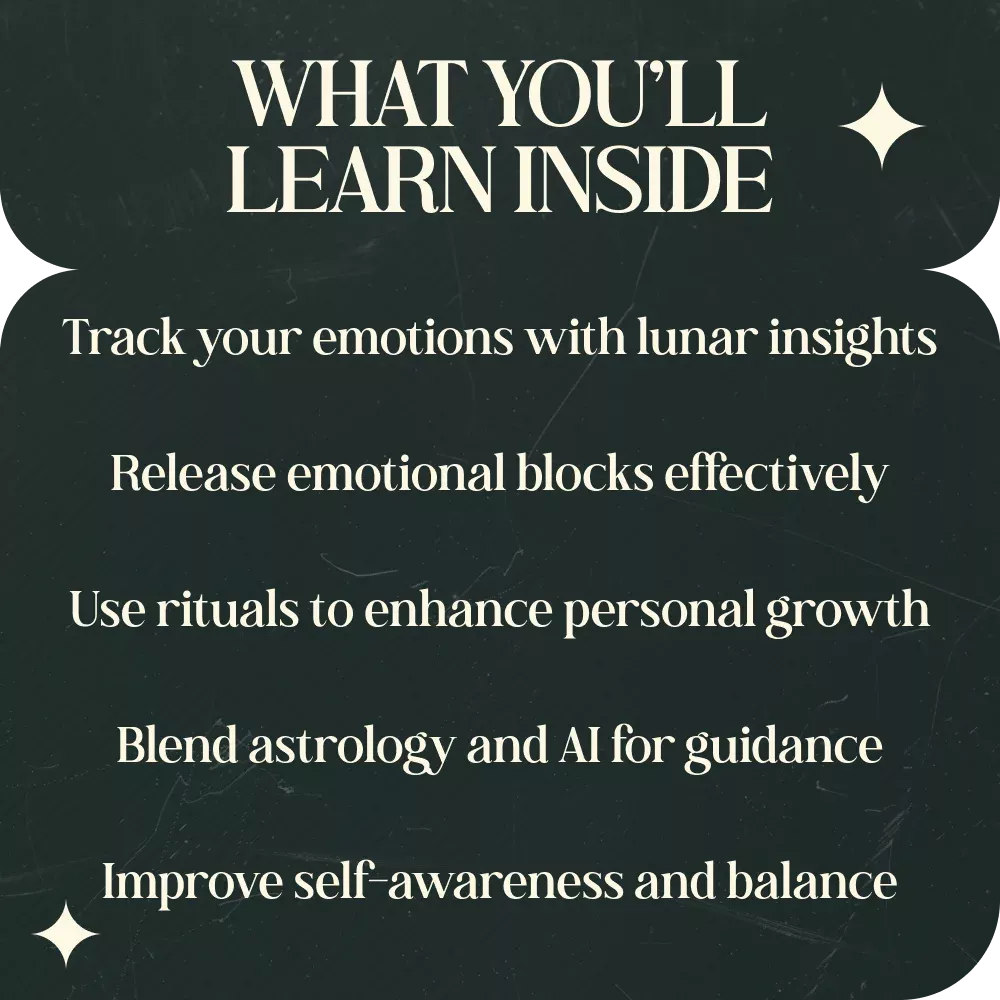 WHAT YOU'LL LEARN INSIDE

Track your emotions with lunar insights

Release emotional blocks effectively

Use rituals to enhance personal growth

Blend astrology and AI for guidance

Improve self-awareness and balance